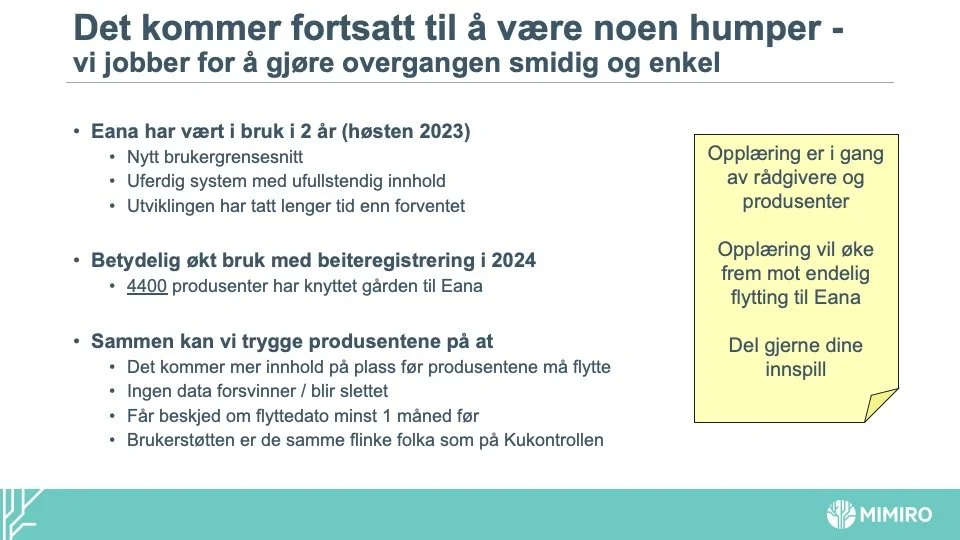 Det kommer fortsatt til å være noen humper - vi jobber for å gjøre overgangen smidig og enkel

• Eana har vært i bruk i 2 år (høsten 2023)
  • Nytt brukergrensesnitt
  • Uferdig system med ufullstendig innhold
  • Utviklingen har tatt lenger tid enn forventet

• Betydelig økt bruk med beiteregistrering i 2024
  • 4400 produsenter har knyttet gården til Eana

• Sammen kan vi trygge produsentene på at
  • Det kommer mer innhold på plass før produsentene må flytte
  • Ingen data forsvinner / blir slettet
  • Får beskjed om flyttedato minst 1 måned før
  • Brukerstøtten er de samme flinke folka som på Kukontrollen

Opplæring er i gang av rådgivere og produsenter

Opplæring vil øke frem mot endelig flytting til Eana

Del gjerne dine innspill

MIMIRO